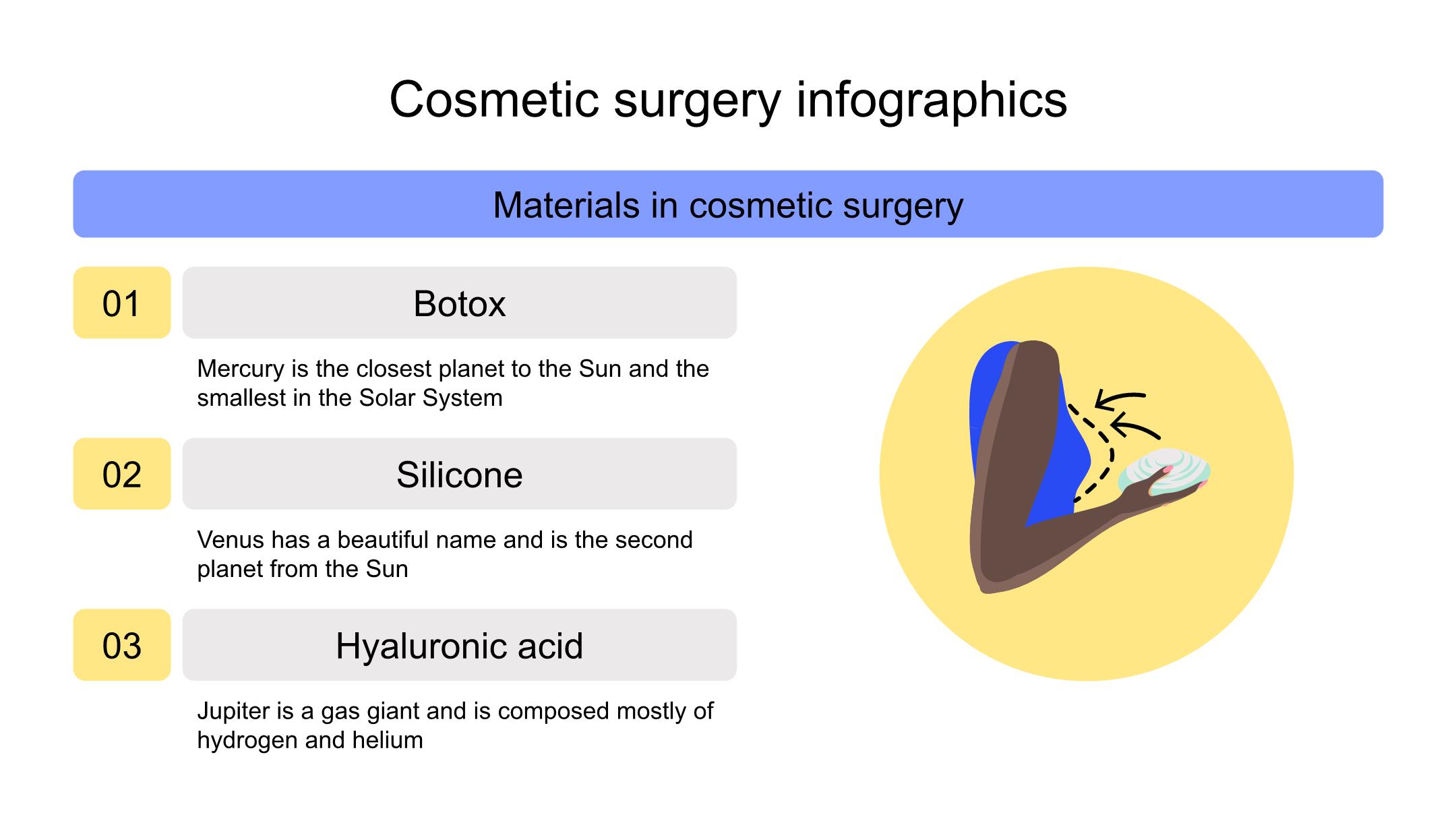 Cosmetic surgery infographics

Materials in cosmetic surgery

01

Botox

Mercury is the closest planet to the Sun and the smallest in the Solar System

02

Silicone

Venus has a beautiful name and is the second planet from the Sun

03

Hyaluronic acid

Jupiter is a gas giant and is composed mostly of hydrogen and helium